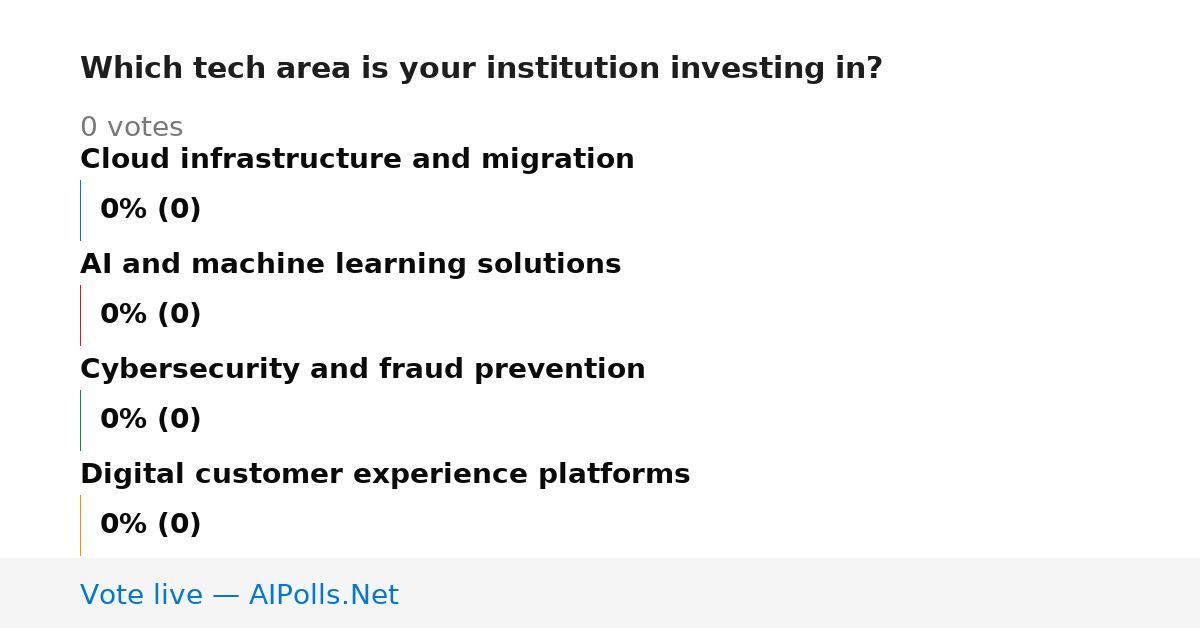 Which tech area is your institution investing in?

0 votes

Cloud infrastructure and migration

0% (0)

AI and machine learning solutions

0% (0)

Cybersecurity and fraud prevention

0% (0)

Digital customer experience platforms

0% (0)

Vote live — AIPolls.Net